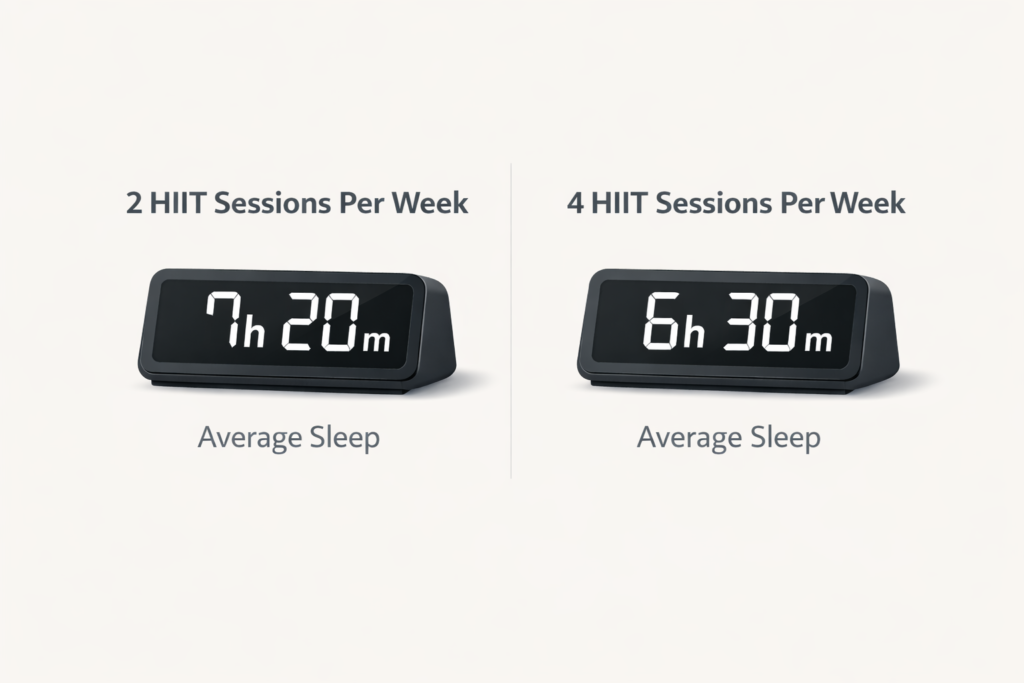 2 HIIT Sessions Per Week

7h 20m

Average Sleep

4 HIIT Sessions Per Week

6h 30m

Average Sleep